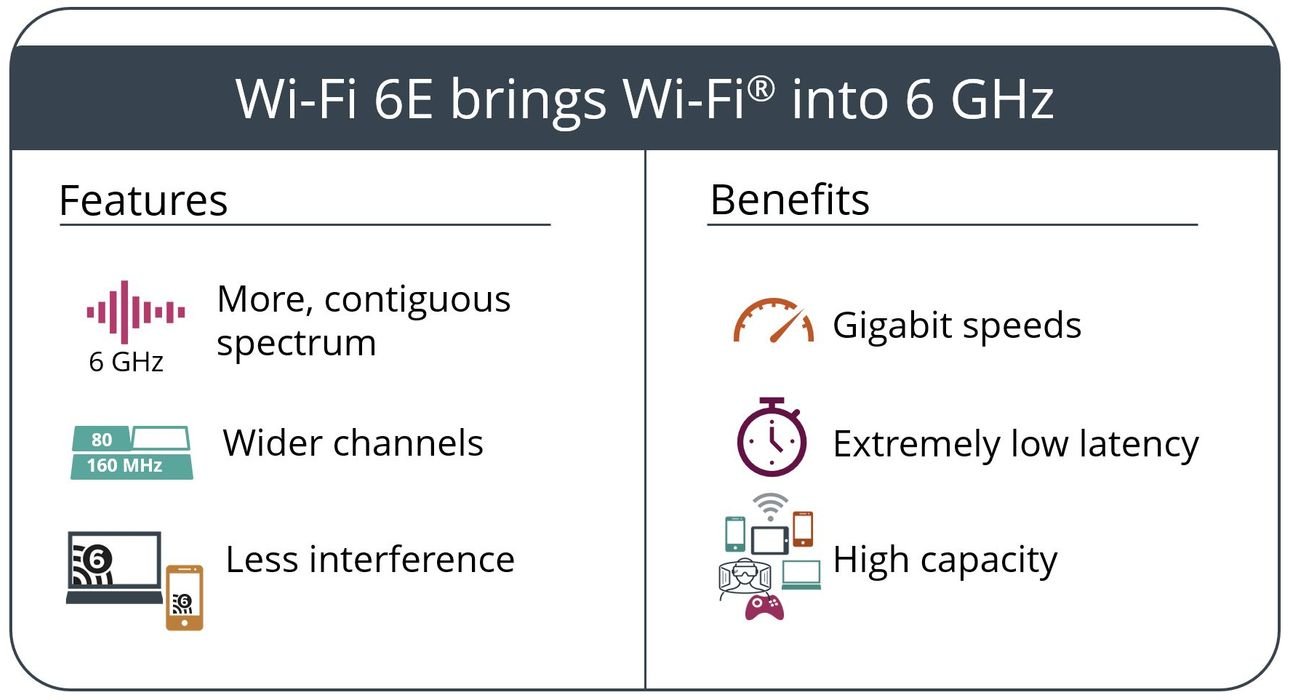 Wi-Fi 6E brings Wi-Fi® into 6 GHz

Features

6 GHz More, contiguous spectrum

80
160 MHz Wider channels

6
6 Less interference

Benefits

Gigabit speeds

Extremely low latency

High capacity